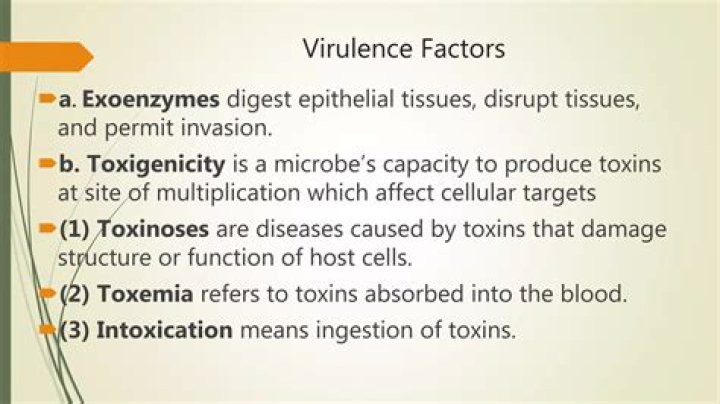 Virulence Factors

a. Exoenzymes digest epithelial tissues, disrupt tissues, and permit invasion.

b. Toxigenicity is a microbe's capacity to produce toxins at site of multiplication which affect cellular targets

(1) Toxinoses are diseases caused by toxins that damage structure or function of host cells.

(2) Toxemia refers to toxins absorbed into the blood.

(3) Intoxication means ingestion of toxins.